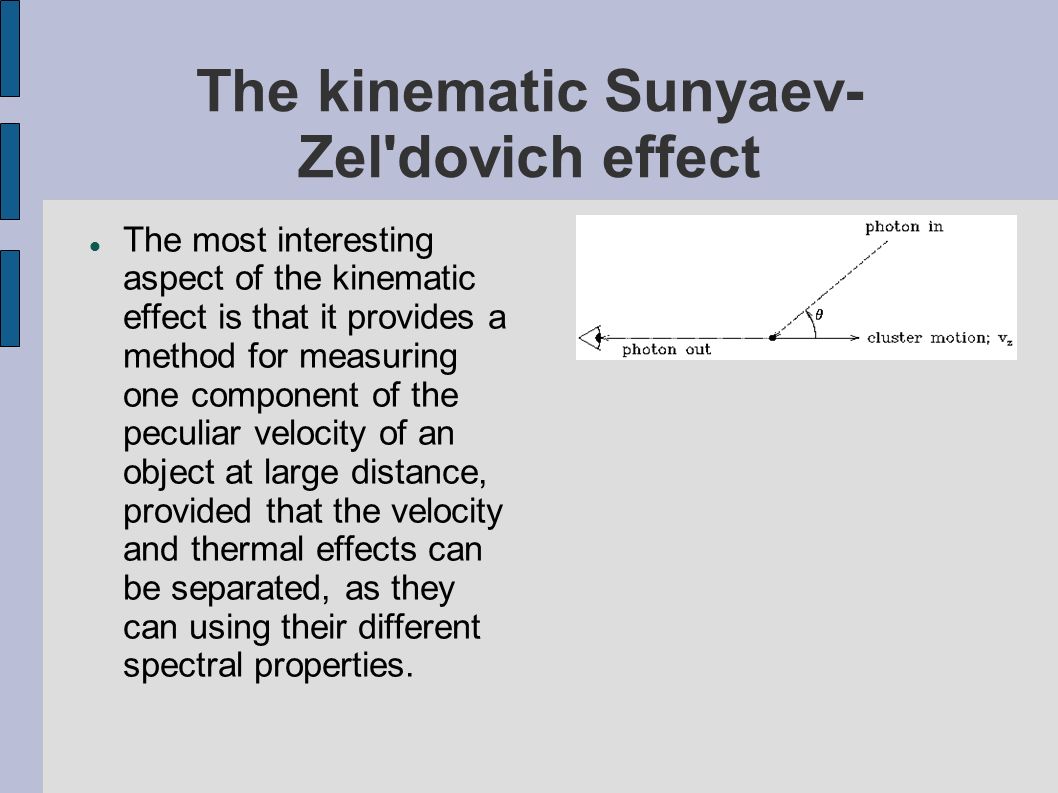 The kinematic Sunyaev-Zel'dovich effect

The most interesting aspect of the kinematic effect is that it provides a method for measuring one component of the peculiar velocity of an object at large distance, provided that the velocity and thermal effects can be separated, as they can using their different spectral properties.

photon in

$\theta$

photon out

cluster motion; $v_z$